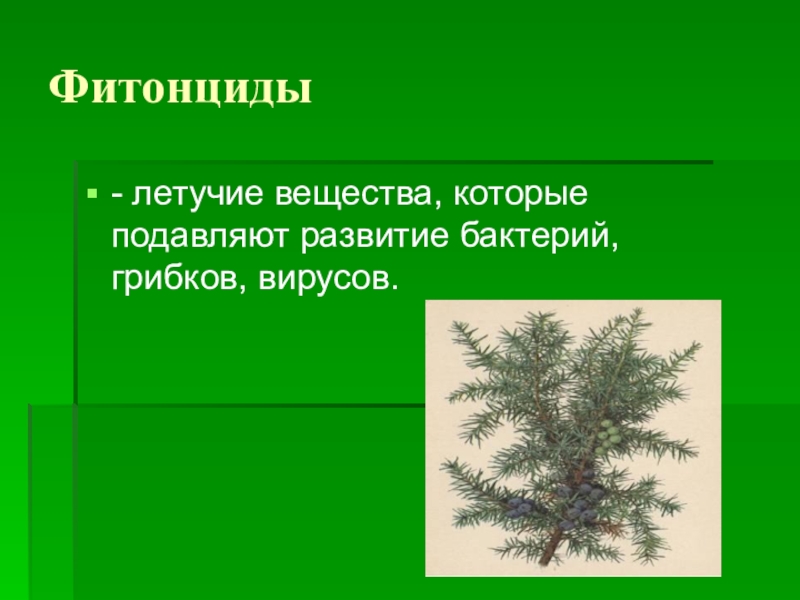 Фитонциды

- летучие вещества, которые подавляют развитие бактерий, грибков, вирусов.